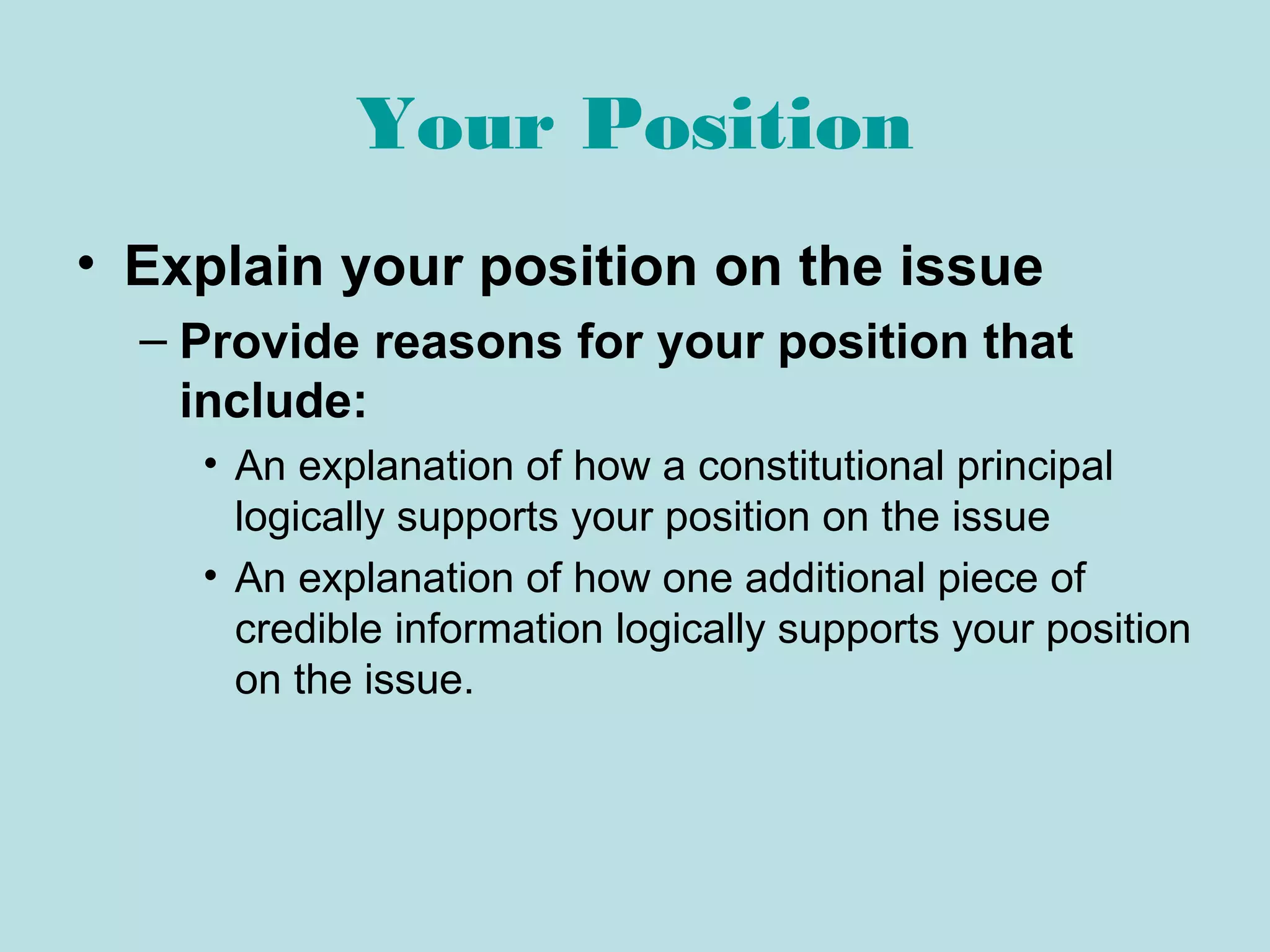 Your Position

• Explain your position on the issue

– Provide reasons for your position that include:

• An explanation of how a constitutional principal logically supports your position on the issue

• An explanation of how one additional piece of credible information logically supports your position on the issue.